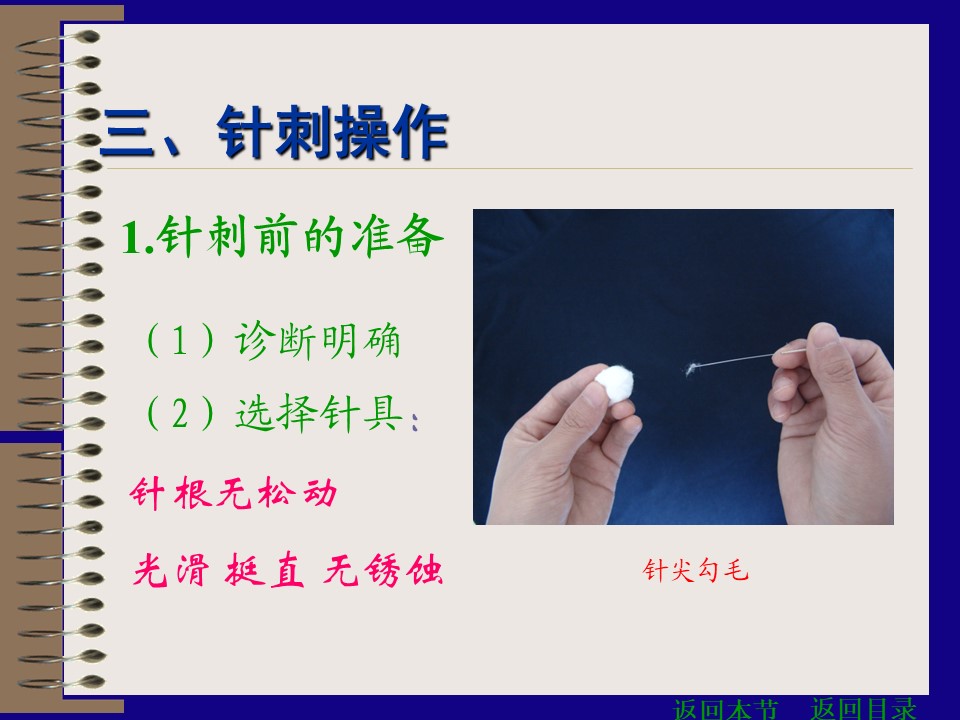 三、针刺操作

1.针刺前的准备

（1）诊断明确

（2）选择针具：

针根无松动

光滑 挺直 无锈蚀

针尖勾毛

返回本节　返回目录